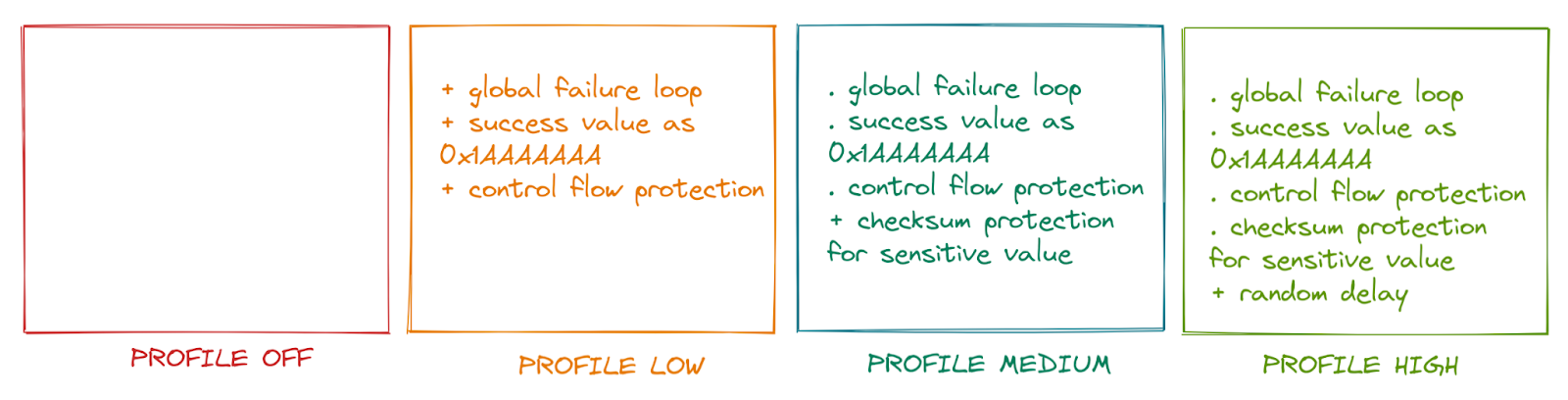 PROFILE OFF

+ global failure loop
+ success value as 0x1AAAAAAA
+ control flow protection

PROFILE LOW

. global failure loop
. success value as 0x1AAAAAAA
. control flow protection
+ checksum protection for sensitive value

PROFILE MEDIUM

. global failure loop
. success value as 0x1AAAAAAA
. control flow protection
. checksum protection for sensitive value
+ random delay

PROFILE HIGH